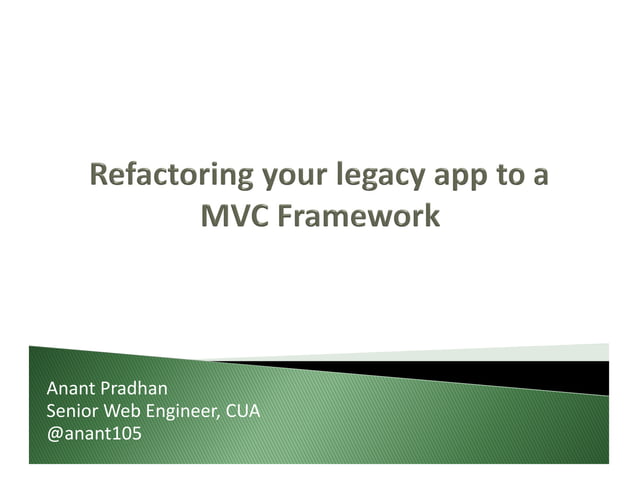 Refactoring your legacy app to a MVC Framework

Anant Pradhan
Senior Web Engineer, CUA
@anant105